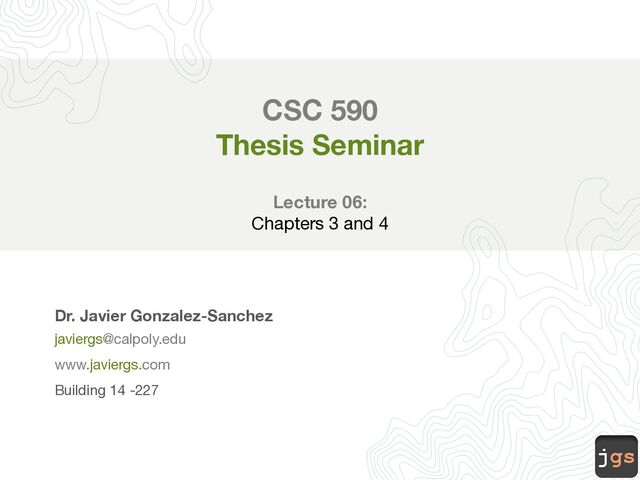 CSC 590
Thesis Seminar

Lecture 06:
Chapters 3 and 4

Dr. Javier Gonzalez-Sanchez
javiergs@calpoly.edu
www.javiergs.com
Building 14 -227

jgs